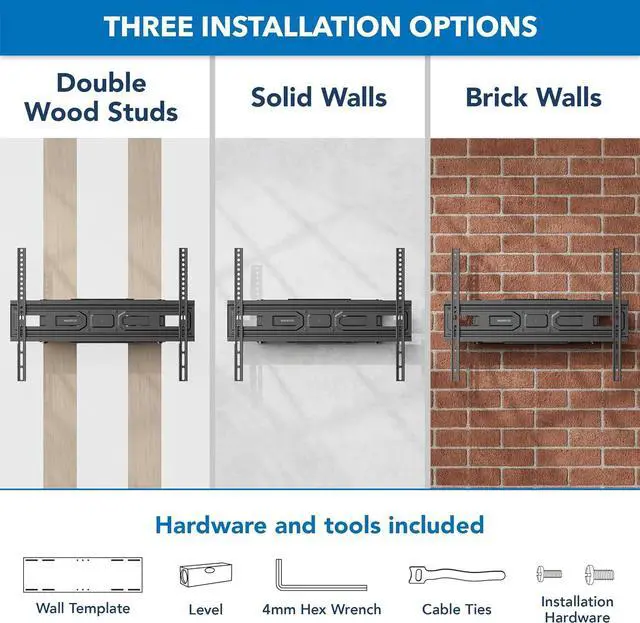 THREE INSTALLATION OPTIONS

Double Wood Studs

Solid Walls

Brick Walls

Hardware and tools included

Wall Template

Level

4mm Hex Wrench

Cable Ties

Installation Hardware